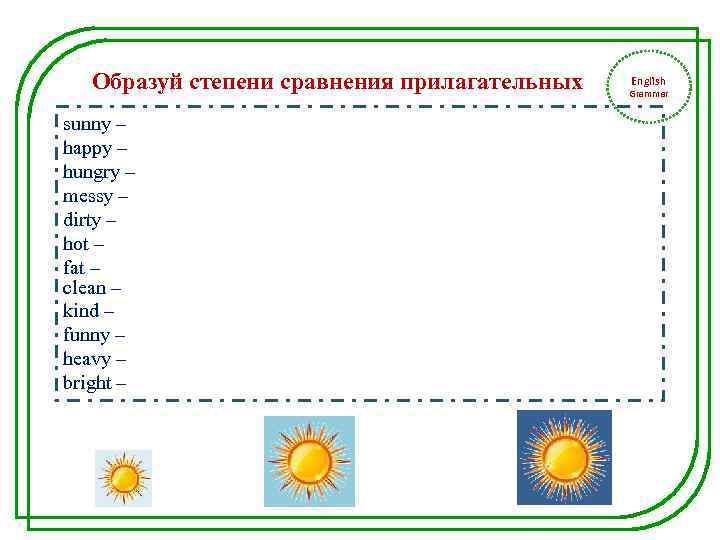 Образуй степени сравнения прилагательных

English Grammar

sunny –
happy –
hungry –
messy –
dirty –
hot –
fat –
clean –
kind –
funny –
heavy –
bright –